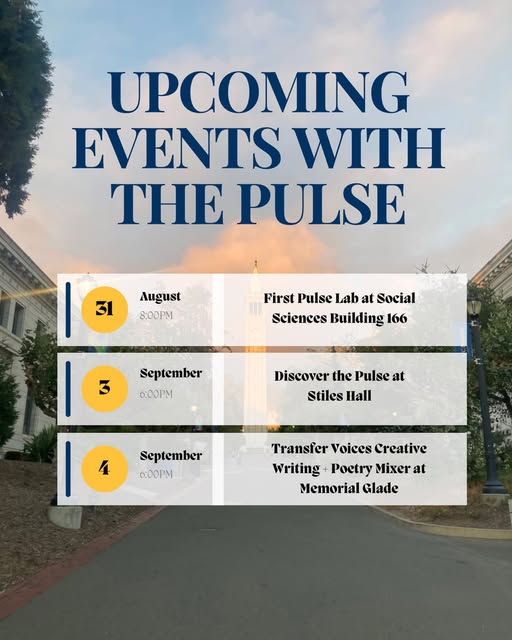 UPCOMING EVENTS WITH THE PULSE

31
August
8:00PM
First Pulse Lab at Social Sciences Building 166

3
September
6:00PM
Discover the Pulse at Stiles Hall

4
September
6:00PM
Transfer Voices Creative Writing + Poetry Mixer at Memorial Glade